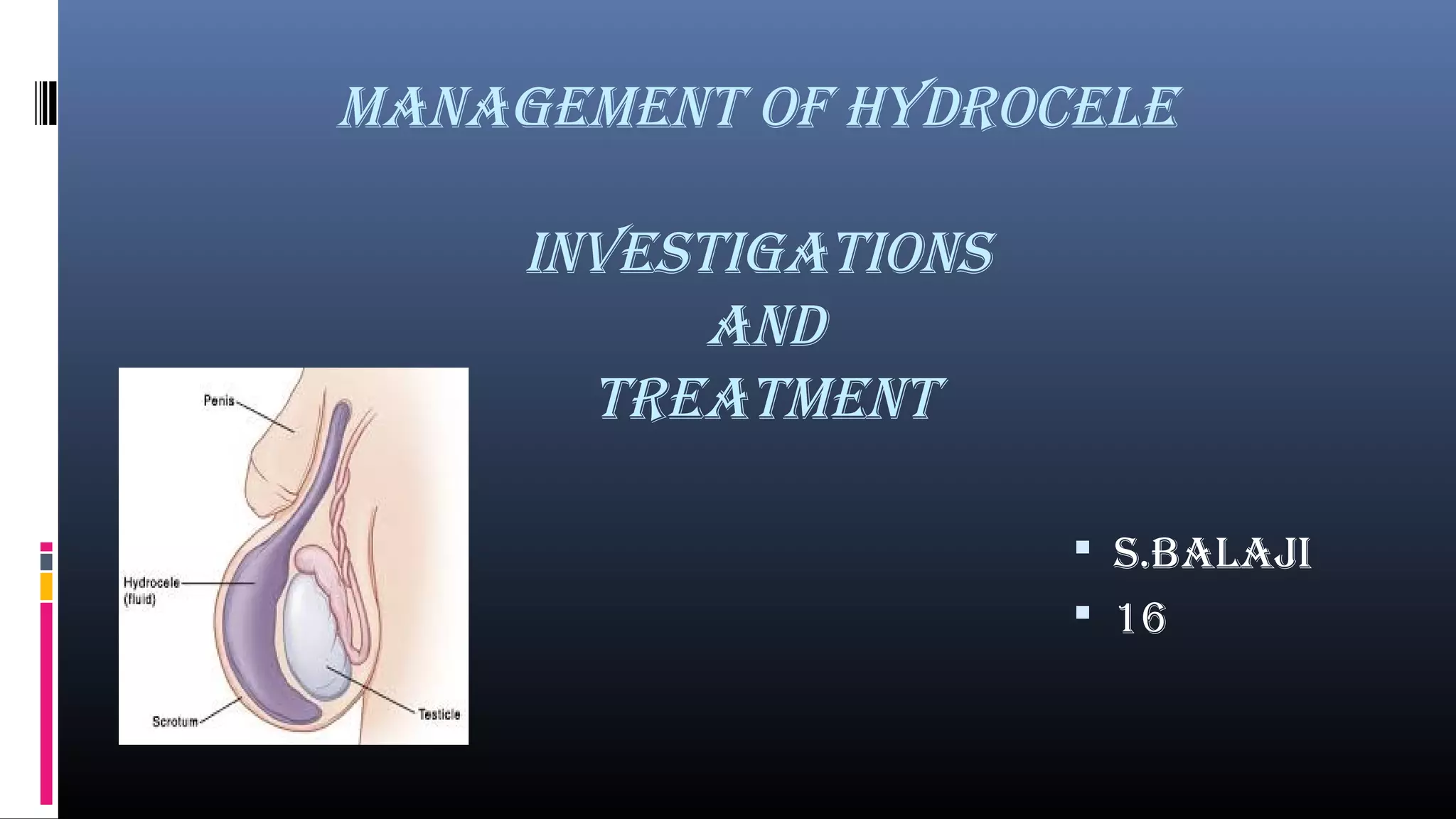 MANAGEMENT OF HYDROCELE

INVESTIGATIONS
AND
TREATMENT

Penis
Hydrocele (fluid)
Scrotum
Testicle

▪ S.BALAJI
▪ 16